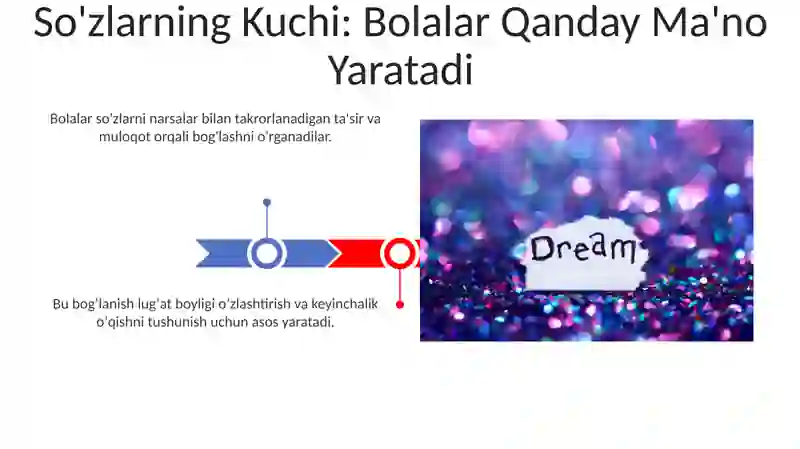 So'zlarning Kuchi: Bolalar Qanday Ma'no Yaratadi

Bolalar so'zlarni narsalar bilan takrorlanadigan ta'sir va muloqot orqali bog'lashni o'rganadilar.

Bu bog'lanish lug'at boyligi o'zlashtirish va keyinchalik o'qishni tushunish uchun asos yaratadi.

Dream